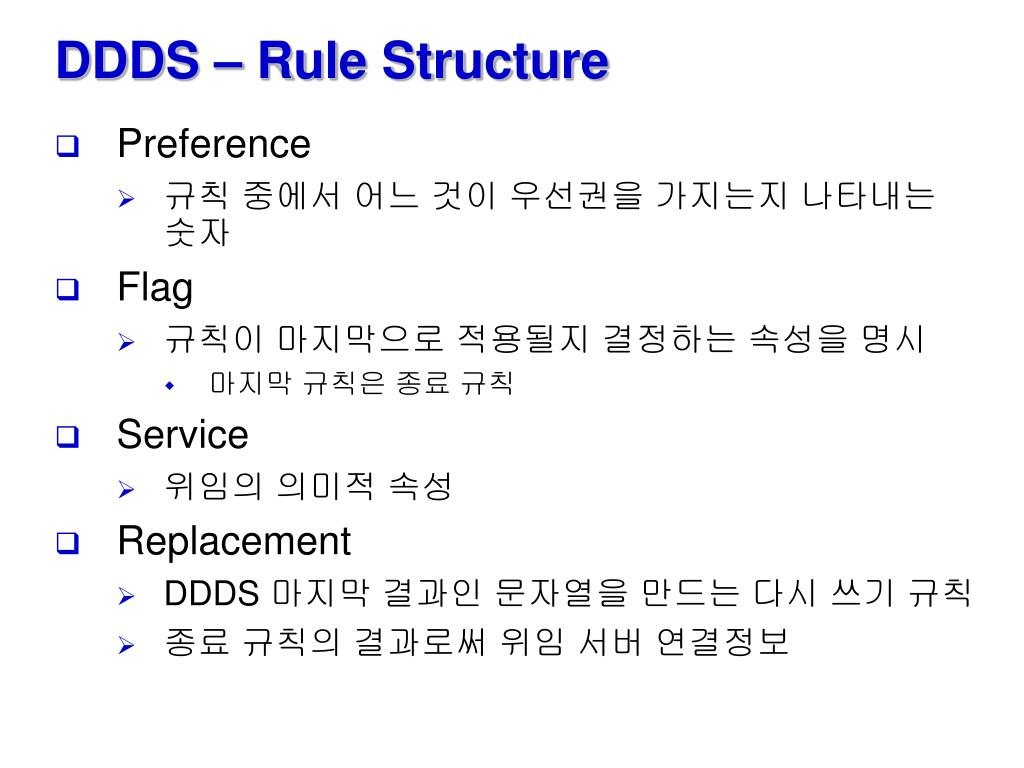 DDDS – Rule Structure

Preference

규칙 중에서 어느 것이 우선권을 가지는지 나타내는 숫자

Flag

규칙이 마지막으로 적용될지 결정하는 속성을 명시

마지막 규칙은 종료 규칙

Service

위임의 의미적 속성

Replacement

DDDS 마지막 결과인 문자열을 만드는 다시 쓰기 규칙

종료 규칙의 결과로써 위임 서버 연결정보